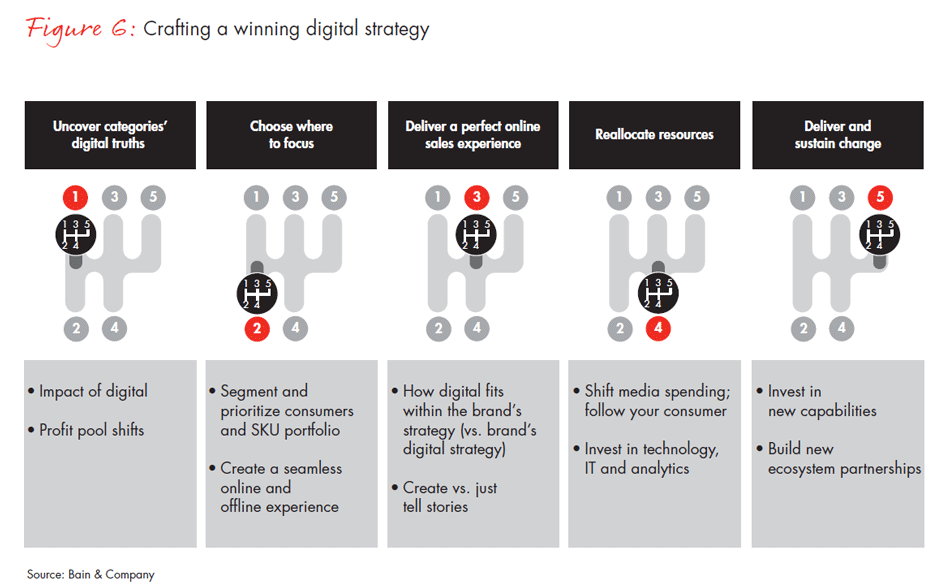 Figure 6: Crafting a winning digital strategy

Uncover categories' digital truths

1 3 5
1 3 5
2 4
2 4

• Impact of digital
• Profit pool shifts

Choose where to focus

1 3 5
1 3 5
2 4
2 4

• Segment and prioritize consumers and SKU portfolio
• Create a seamless online and offline experience

Deliver a perfect online sales experience

1 3 5
1 3 5
2 4
2 4

• How digital fits within the brand's strategy (vs. brand's digital strategy)
• Create vs. just tell stories

Reallocate resources

1 3 5
1 3 5
2 4
2 4

• Shift media spending; follow your consumer
• Invest in technology, IT and analytics

Deliver and sustain change

1 3 5
1 3 5
2 4
2 4

• Invest in new capabilities
• Build new ecosystem partnerships

Source: Bain & Company